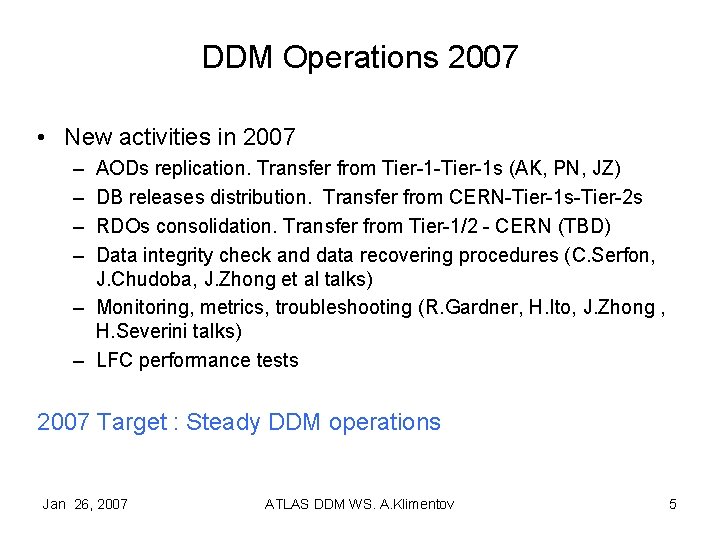 DDM Operations 2007

• New activities in 2007
– AODs replication. Transfer from Tier-1-Tier-1s (AK, PN, JZ)
– DB releases distribution. Transfer from CERN-Tier-1s-Tier-2s
– RDOs consolidation. Transfer from Tier-1/2 - CERN (TBD)
– Data integrity check and data recovering procedures (C.Serfon, J.Chudoba, J.Zhong et al talks)
– Monitoring, metrics, troubleshooting (R.Gardner, H.Ito, J.Zhong , H.Severini talks)
– LFC performance tests

2007 Target : Steady DDM operations

Jan 26, 2007

ATLAS DDM WS. A.Klimentov

5